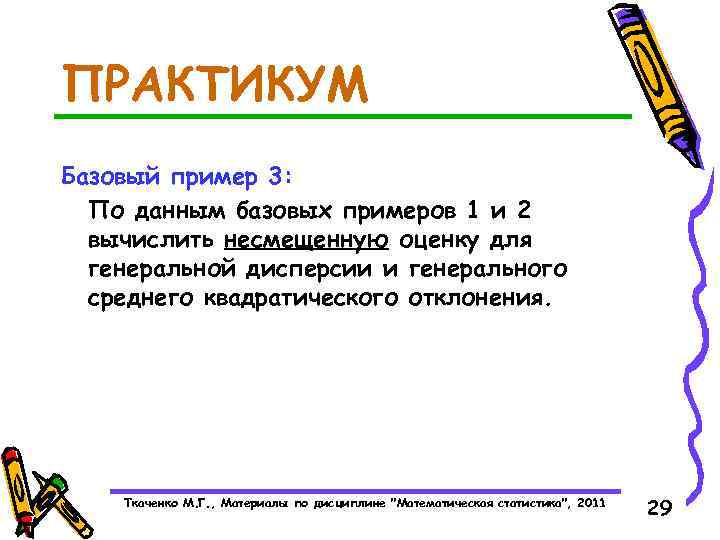 ПРАКТИКУМ

Базовый пример 3:

По данным базовых примеров 1 и 2 вычислить несмещенную оценку для генеральной дисперсии и генерального среднего квадратического отклонения.

Ткаченко М.Г., Материалы по дисциплине "Математическая статистика", 2011

29